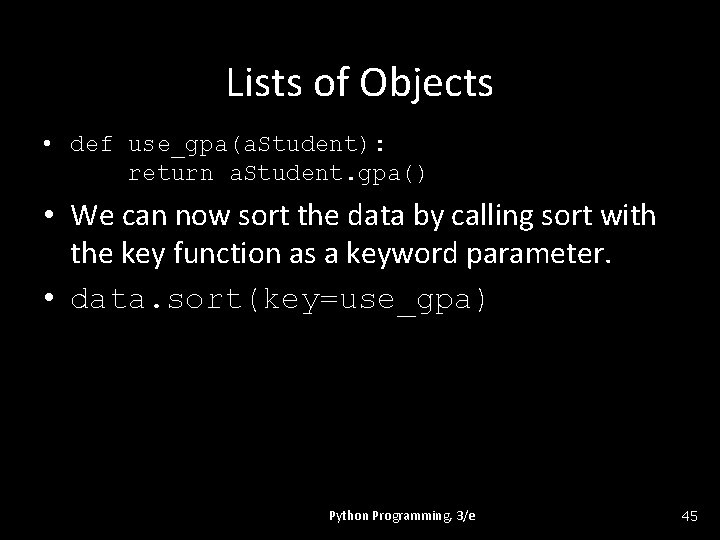 Lists of Objects

• def use_gpa(aStudent):
    return aStudent.gpa()

• We can now sort the data by calling sort with the key function as a keyword parameter.

• data.sort(key=use_gpa)

Python Programming, 3/e

45